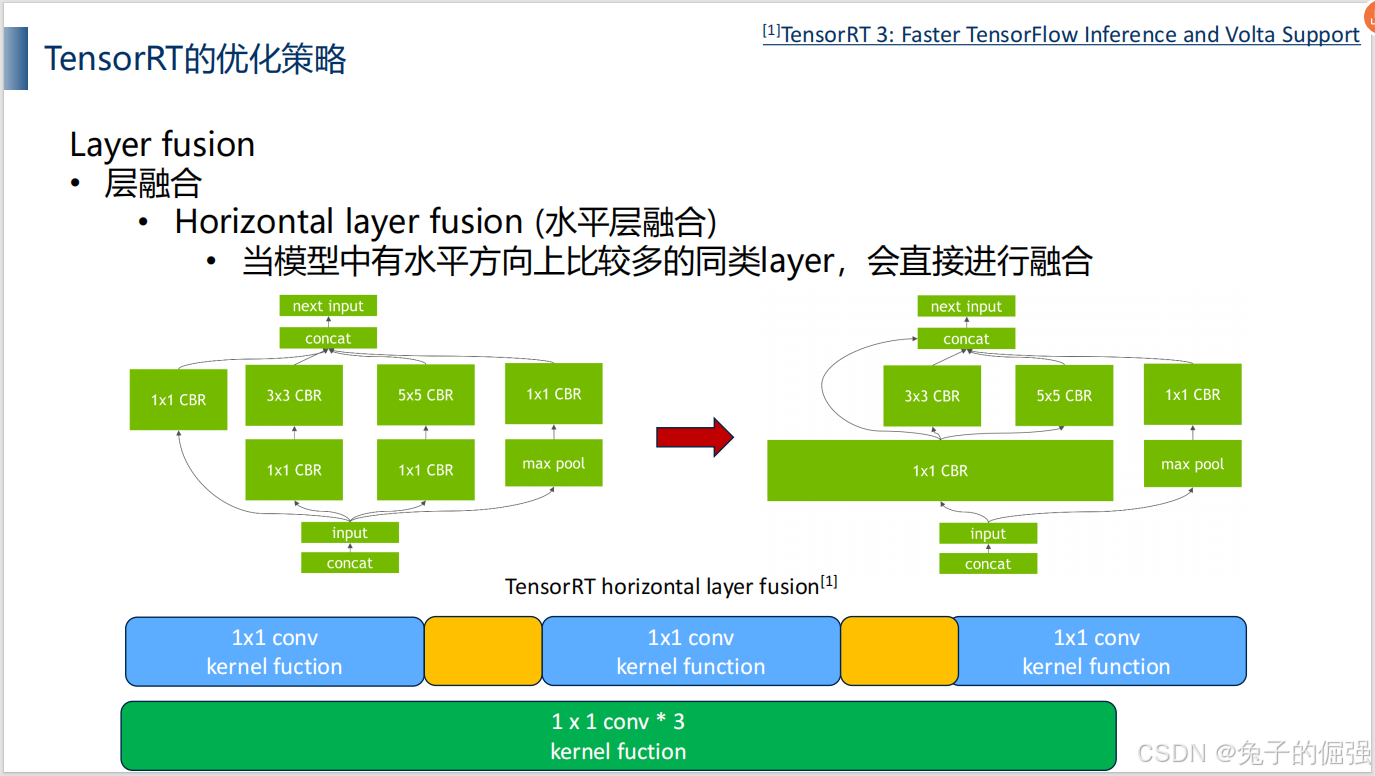 TensorRT的优化策略

[1]TensorRT 3: Faster TensorFlow Inference and Volta Support

Layer fusion
• 层融合
• Horizontal layer fusion (水平层融合)
• 当模型中有水平方向上比较多的同类layer，会直接进行融合

next input
concat
1x1 CBR
3x3 CBR
5x5 CBR
1x1 CBR
1x1 CBR
1x1 CBR
max pool
input
concat

next input
concat
3x3 CBR
5x5 CBR
1x1 CBR
1x1 CBR
max pool
input
concat

TensorRT horizontal layer fusion[1]

1x1 conv
kernel fuction

1x1 conv
kernel function

1x1 conv
kernel function

1 x 1 conv * 3
kernel fuction

CSDN @兔子的倔强